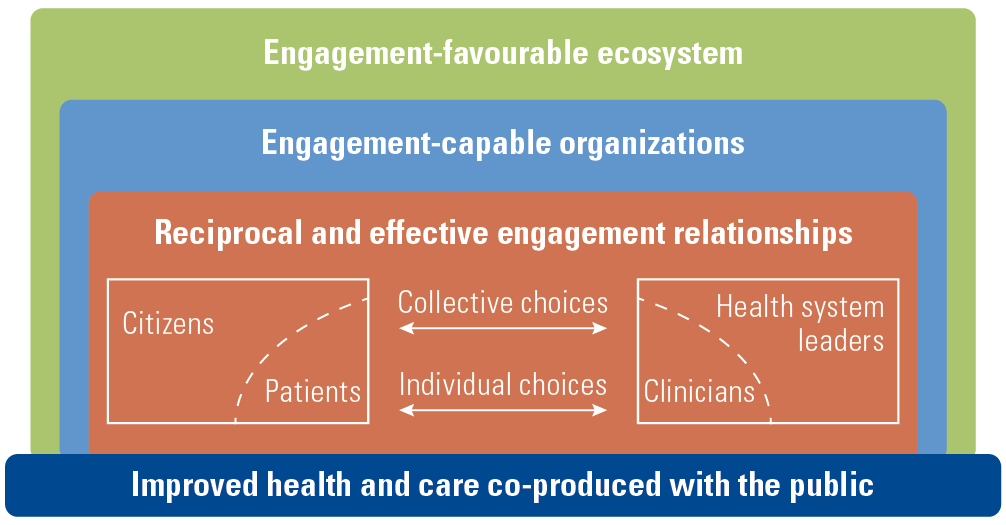 Engagement-favourable ecosystem

Engagement-capable organizations

Reciprocal and effective engagement relationships

Citizens

Patients

Collective choices

Individual choices

Health system leaders

Clinicians

Improved health and care co-produced with the public